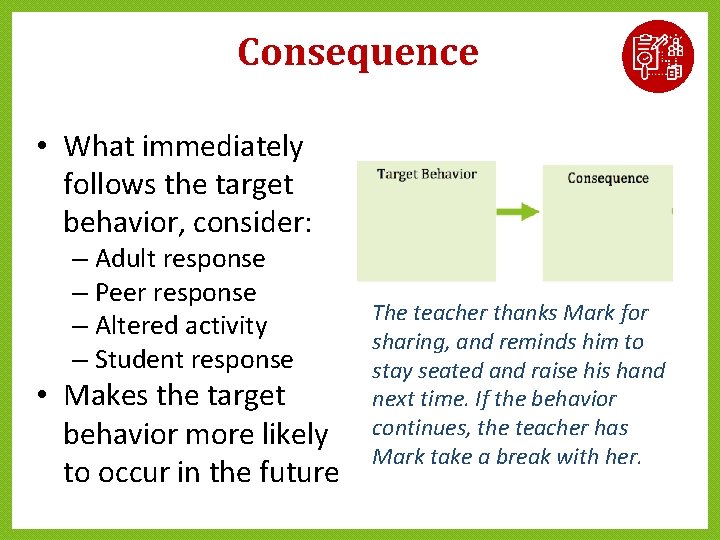 Consequence

• What immediately follows the target behavior, consider:
– Adult response
– Peer response
– Altered activity
– Student response
• Makes the target behavior more likely to occur in the future

Target Behavior

Consequence

The teacher thanks Mark for sharing, and reminds him to stay seated and raise his hand next time. If the behavior continues, the teacher has Mark take a break with her.